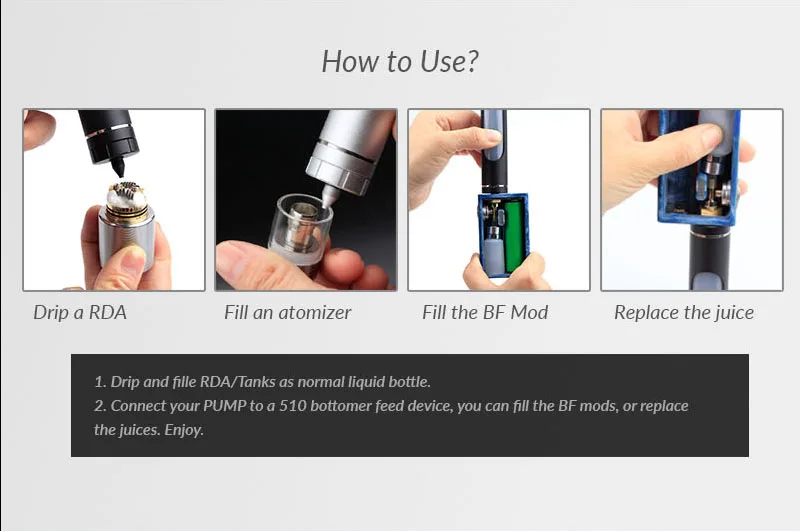 How to Use?

Drip a RDA

Fill an atomizer

Fill the BF Mod

Replace the juice

1. Drip and fille RDA/Tanks as normal liquid bottle.
2. Connect your PUMP to a 510 bottomer feed device, you can fill the BF mods, or replace the juices. Enjoy.